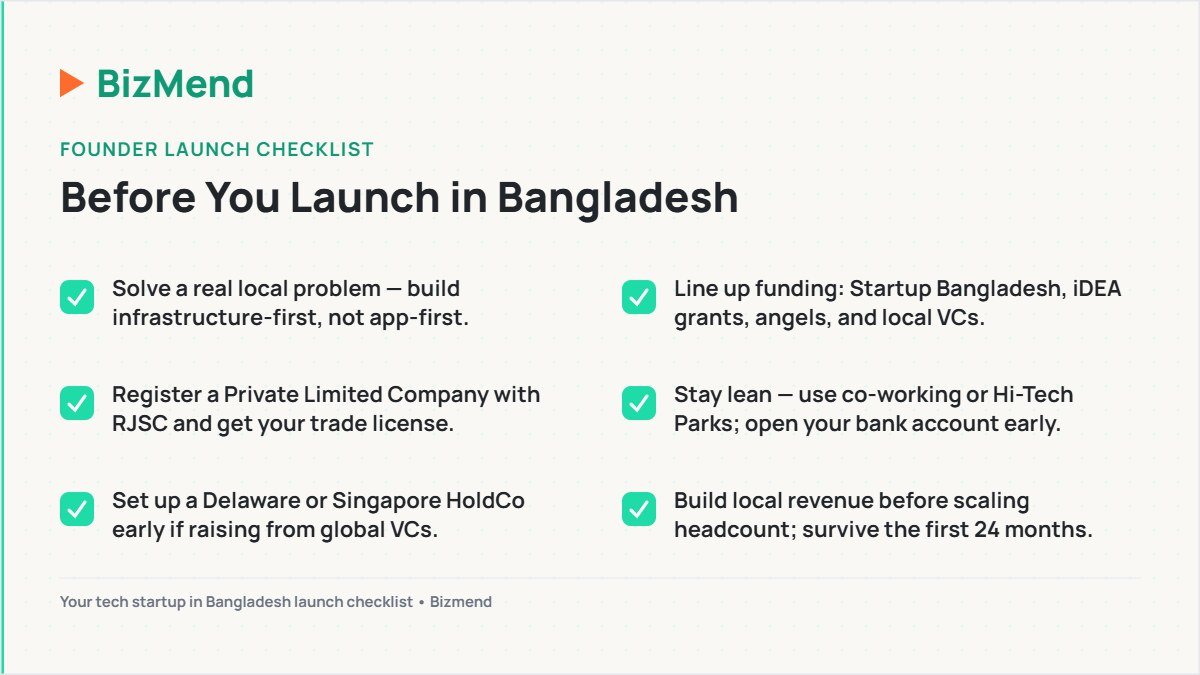 BizMend

FOUNDER LAUNCH CHECKLIST

Before You Launch in Bangladesh

Solve a real local problem — build infrastructure-first, not app-first.

Register a Private Limited Company with RJSC and get your trade license.

Set up a Delaware or Singapore HoldCo early if raising from global VCs.

Line up funding: Startup Bangladesh, iDEA grants, angels, and local VCs.

Stay lean — use co-working or Hi-Tech Parks; open your bank account early.

Build local revenue before scaling headcount; survive the first 24 months.

Your tech startup in Bangladesh launch checklist • Bizmend